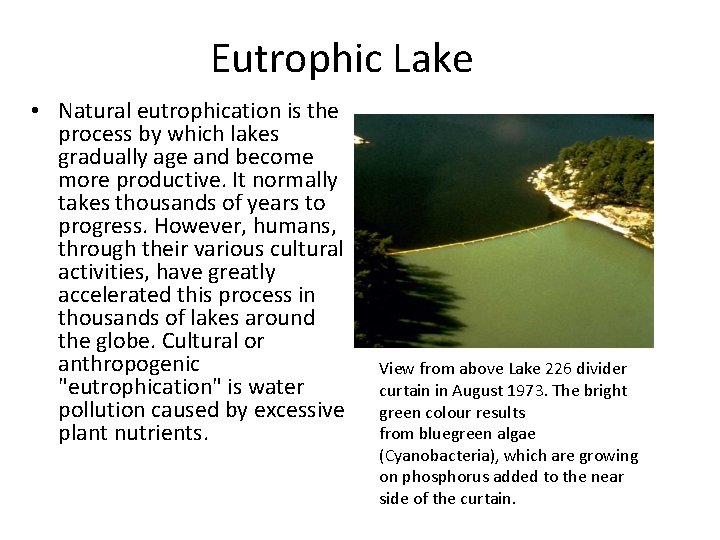 Eutrophic Lake

• Natural eutrophication is the process by which lakes gradually age and become more productive. It normally takes thousands of years to progress. However, humans, through their various cultural activities, have greatly accelerated this process in thousands of lakes around the globe. Cultural or anthropogenic "eutrophication" is water pollution caused by excessive plant nutrients.

View from above Lake 226 divider curtain in August 1973. The bright green colour results
from bluegreen algae (Cyanobacteria), which are growing on phosphorus added to the near side of the curtain.